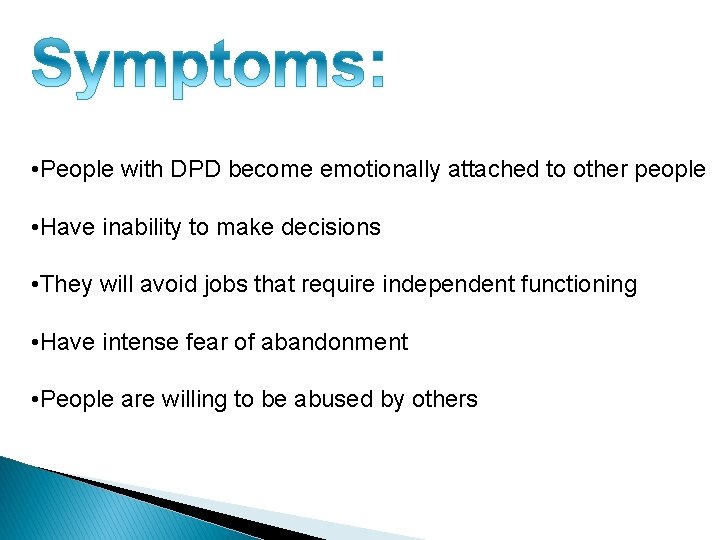 Symptoms:

•People with DPD become emotionally attached to other people

•Have inability to make decisions

•They will avoid jobs that require independent functioning

•Have intense fear of abandonment

•People are willing to be abused by others